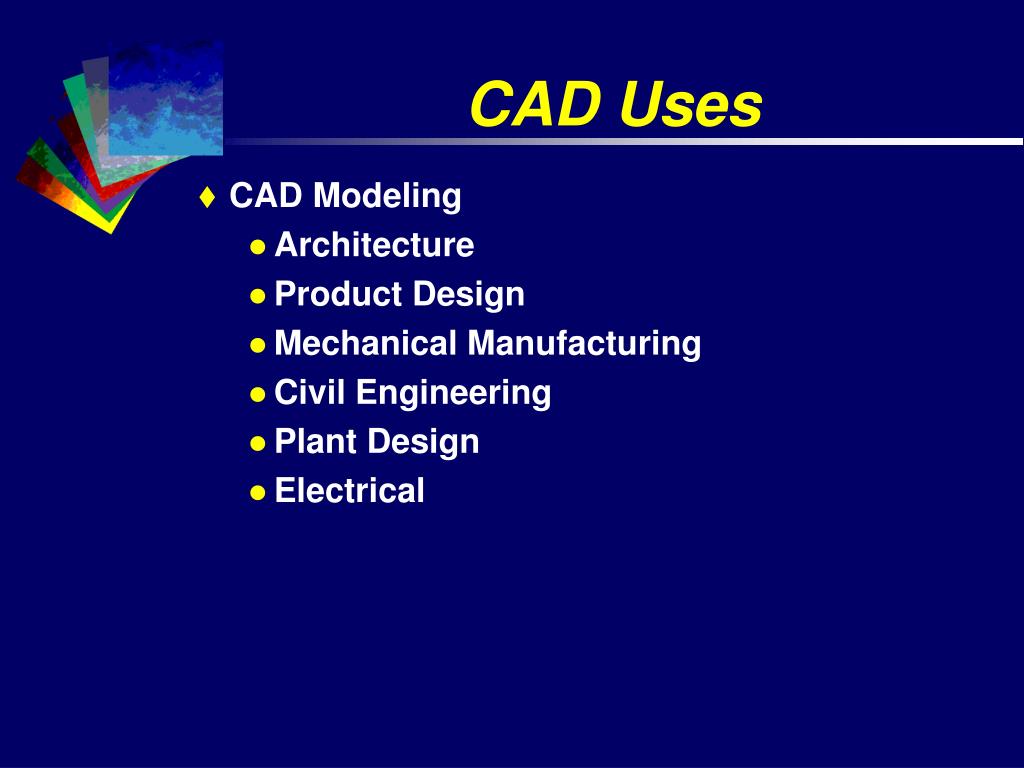 CAD Uses

♦ CAD Modeling
  ● Architecture
  ● Product Design
  ● Mechanical Manufacturing
  ● Civil Engineering
  ● Plant Design
  ● Electrical